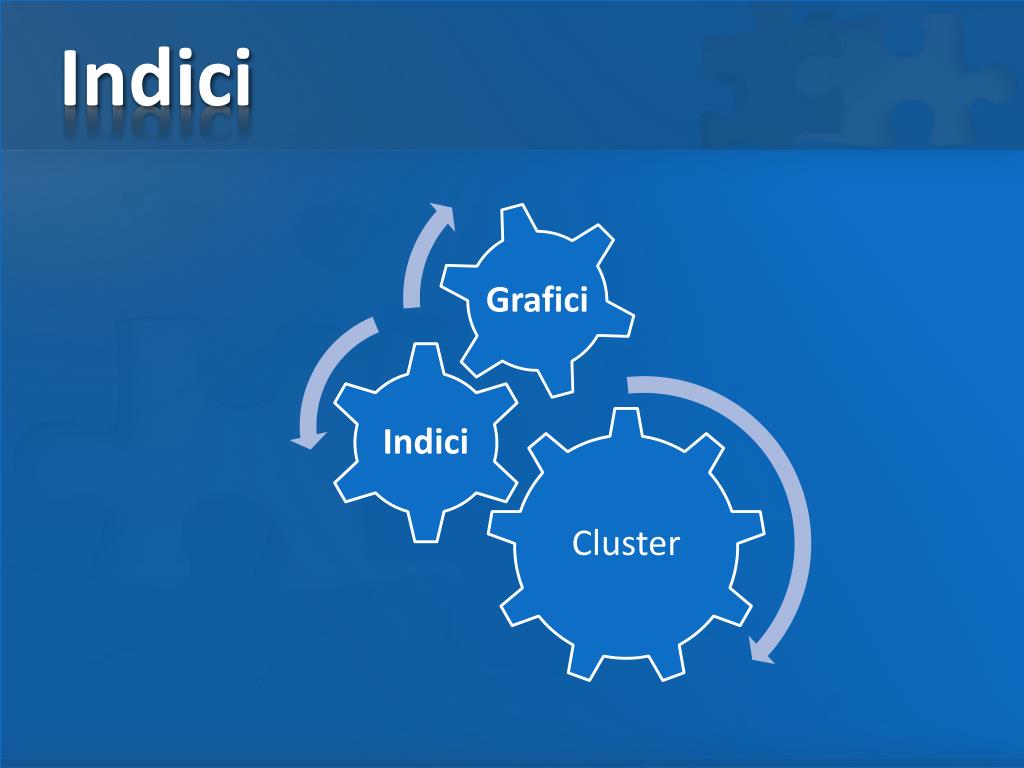 Indici

Grafici

Indici

Cluster